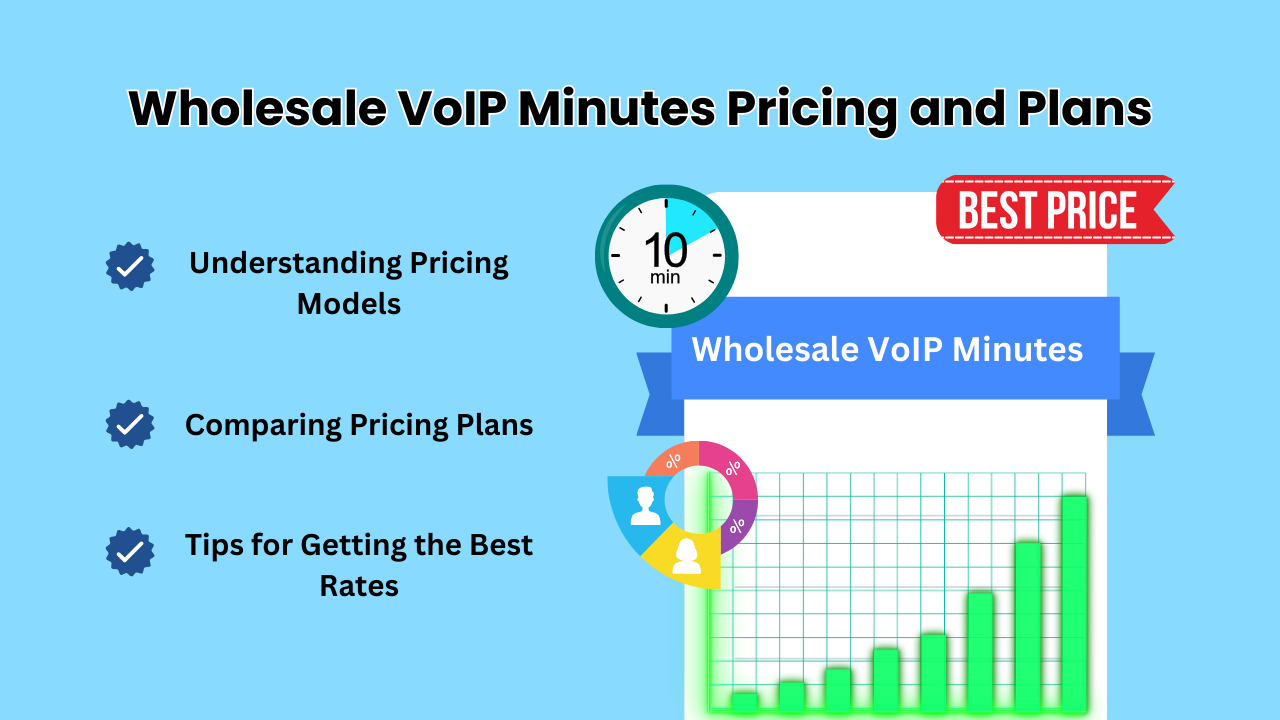 Wholesale VoIP Minutes Pricing and Plans

Understanding Pricing Models

Comparing Pricing Plans

Tips for Getting the Best Rates

10 min

BEST PRICE

Wholesale VoIP Minutes

%

%

%